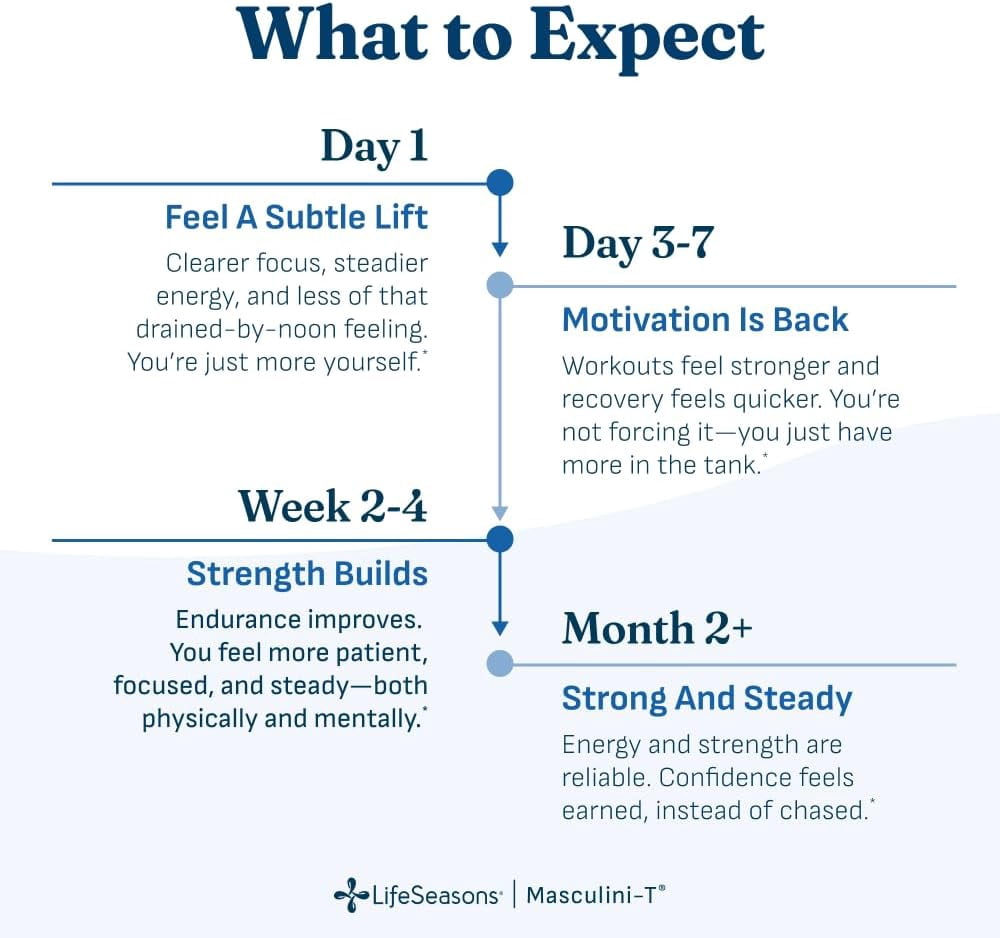 What to Expect

Day 1

Feel A Subtle Lift

Clearer focus, steadier energy, and less of that drained-by-noon feeling. You're just more yourself.*

Day 3-7

Motivation Is Back

Workouts feel stronger and recovery feels quicker. You're not forcing it—you just have more in the tank.*

Week 2-4

Strength Builds

Endurance improves. You feel more patient, focused, and steady—both physically and mentally.*

Month 2+

Strong And Steady

Energy and strength are reliable. Confidence feels earned, instead of chased.*

LifeSeasons® | Masculini-T®